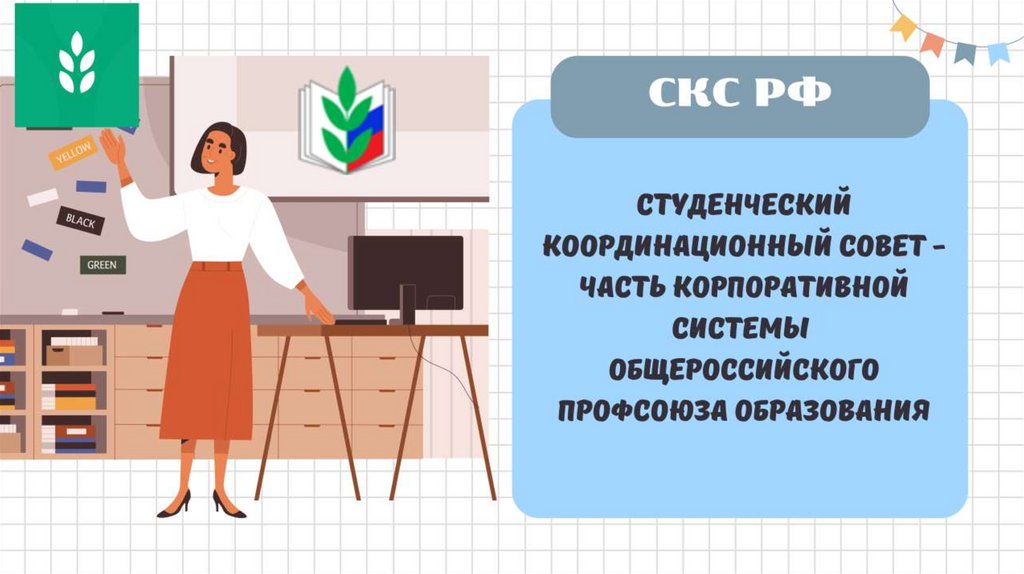 YELLOW

BLACK

GREEN

СКС РФ

СТУДЕНЧЕСКИЙ КООРДИНАЦИОННЫЙ СОВЕТ - ЧАСТЬ КОРПОРАТИВНОЙ СИСТЕМЫ ОБЩЕРОССИЙСКОГО ПРОФСОЮЗА ОБРАЗОВАНИЯ